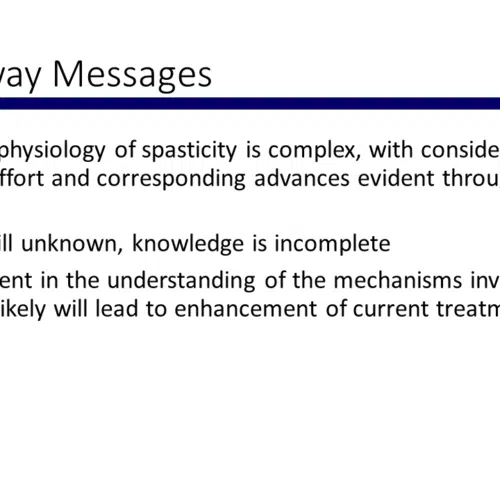 vay Messages

physiology of spasticity is complex, with conside ffort and corresponding advances evident throu

ill unknown, knowledge is incomplete

ent in the understanding of the mechanisms inv ikely will lead to enhancement of current treatm